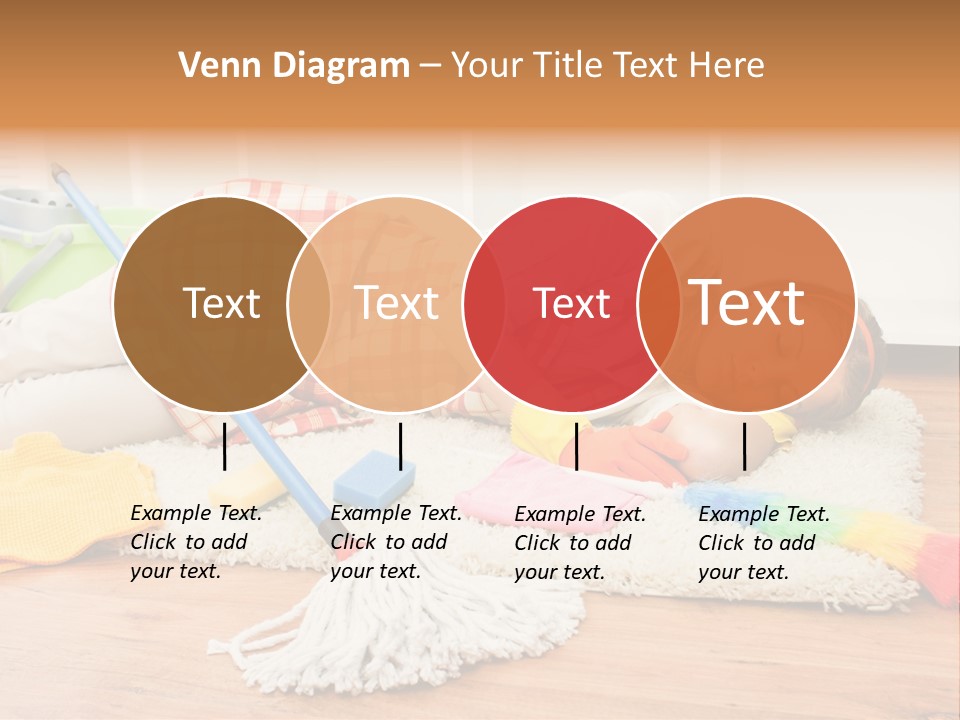 Venn Diagram – Your Title Text Here

Text

Text

Text

Text

Example Text. Click to add your text.

Example Text. Click to add your text.

Example Text. Click to add your text.

Example Text. Click to add your text.